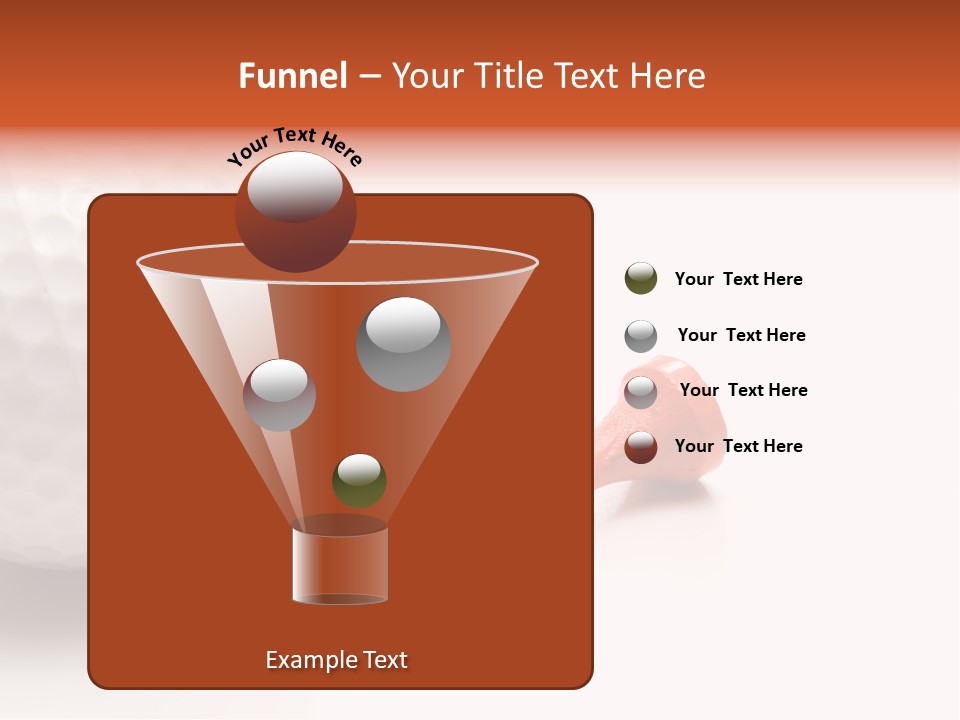 Funnel – Your Title Text Here

Your Text Here

Your Text Here

Your Text Here

Your Text Here

Your Text Here

Example Text